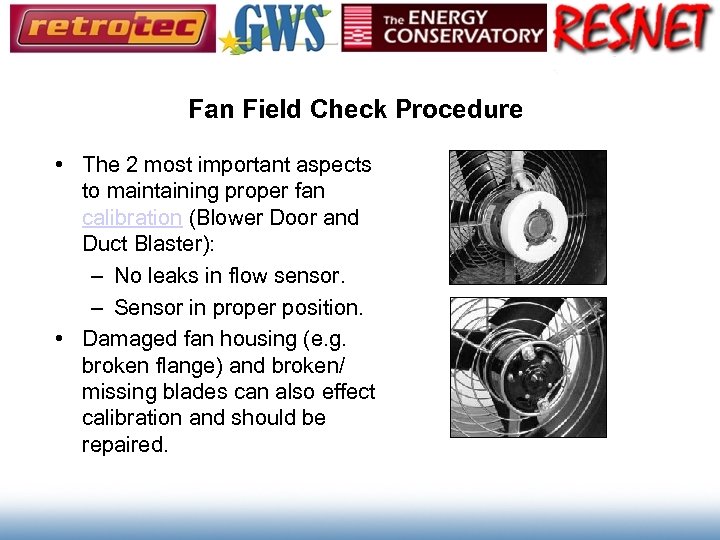 retrotec GWS The ENERGY CONSERVATORY RESNET

Fan Field Check Procedure

• The 2 most important aspects to maintaining proper fan calibration (Blower Door and Duct Blaster):
– No leaks in flow sensor.
– Sensor in proper position.

• Damaged fan housing (e.g. broken flange) and broken/ missing blades can also effect calibration and should be repaired.